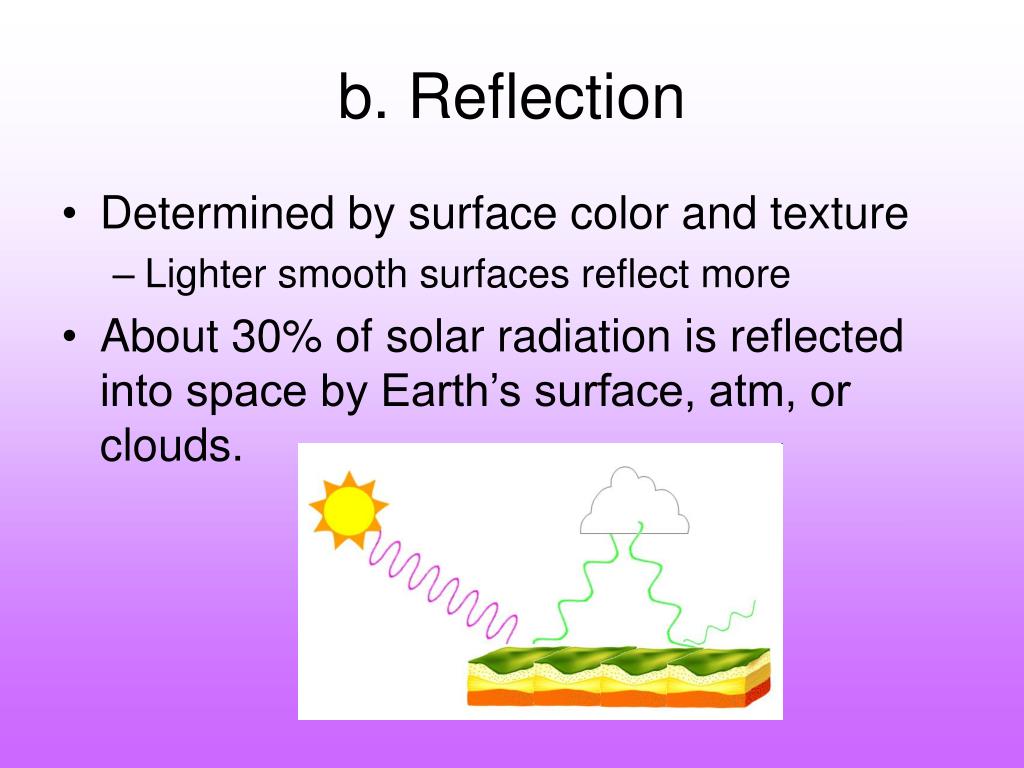 b. Reflection

• Determined by surface color and texture
– Lighter smooth surfaces reflect more

• About 30% of solar radiation is reflected into space by Earth’s surface, atm, or clouds.